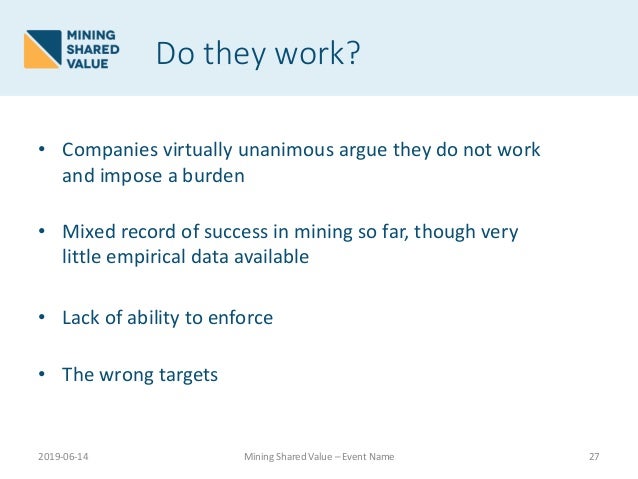 MINING SHARED VALUE

Do they work?

• Companies virtually unanimous argue they do not work and impose a burden

• Mixed record of success in mining so far, though very little empirical data available

• Lack of ability to enforce

• The wrong targets

2019-06-14

Mining Shared Value – Event Name

27